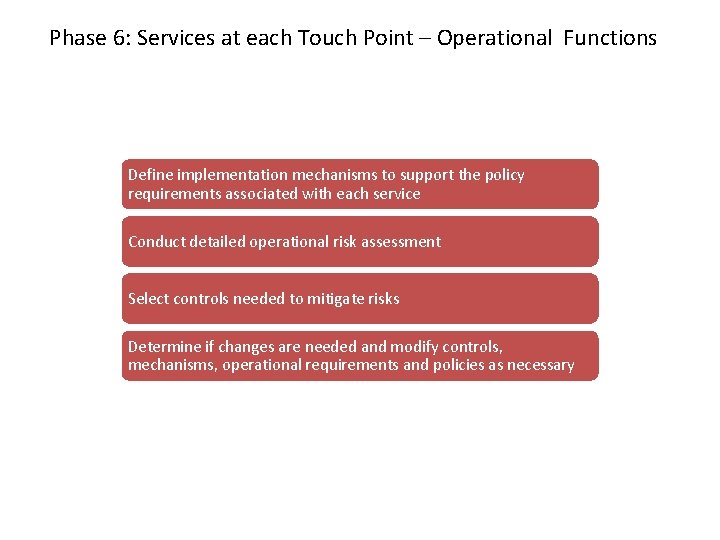 Phase 6: Services at each Touch Point – Operational Functions

Define implementation mechanisms to support the policy requirements associated with each service

Conduct detailed operational risk assessment

Select controls needed to mitigate risks

Determine if changes are needed and modify controls, mechanisms, operational requirements and policies as necessary